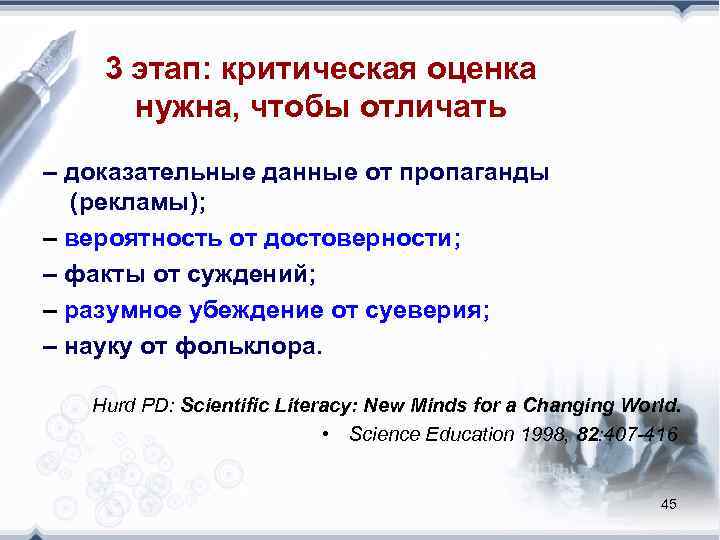 3 этап: критическая оценка нужна, чтобы отличать

– доказательные данные от пропаганды (рекламы);

– вероятность от достоверности;

– факты от суждений;

– разумное убеждение от суеверия;

– науку от фольклора.

Hurd PD: Scientific Literacy: New Minds for a Changing World.

• Science Education 1998, 82:407-416

45